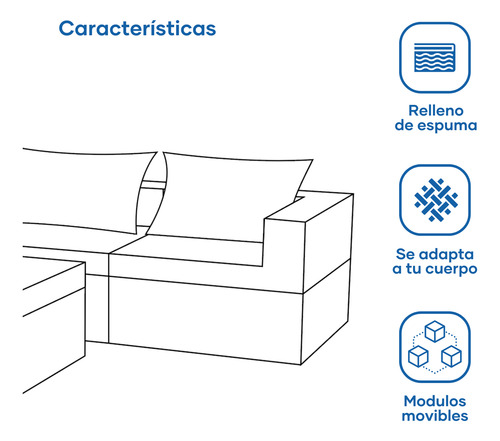 Características

Relleno de espuma

Se adapta a tu cuerpo

Modulos movibles